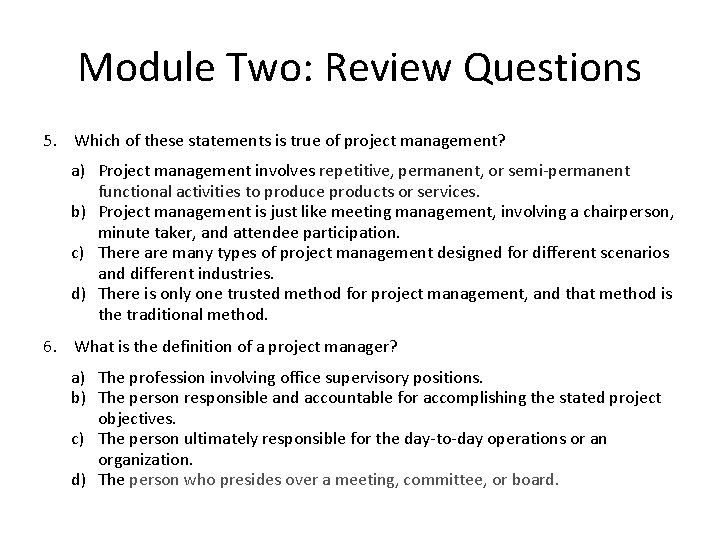 Module Two: Review Questions

5. Which of these statements is true of project management?

a) Project management involves repetitive, permanent, or semi-permanent functional activities to produce products or services.
b) Project management is just like meeting management, involving a chairperson, minute taker, and attendee participation.
c) There are many types of project management designed for different scenarios and different industries.
d) There is only one trusted method for project management, and that method is the traditional method.

6. What is the definition of a project manager?

a) The profession involving office supervisory positions.
b) The person responsible and accountable for accomplishing the stated project objectives.
c) The person ultimately responsible for the day-to-day operations or an organization.
d) The person who presides over a meeting, committee, or board.